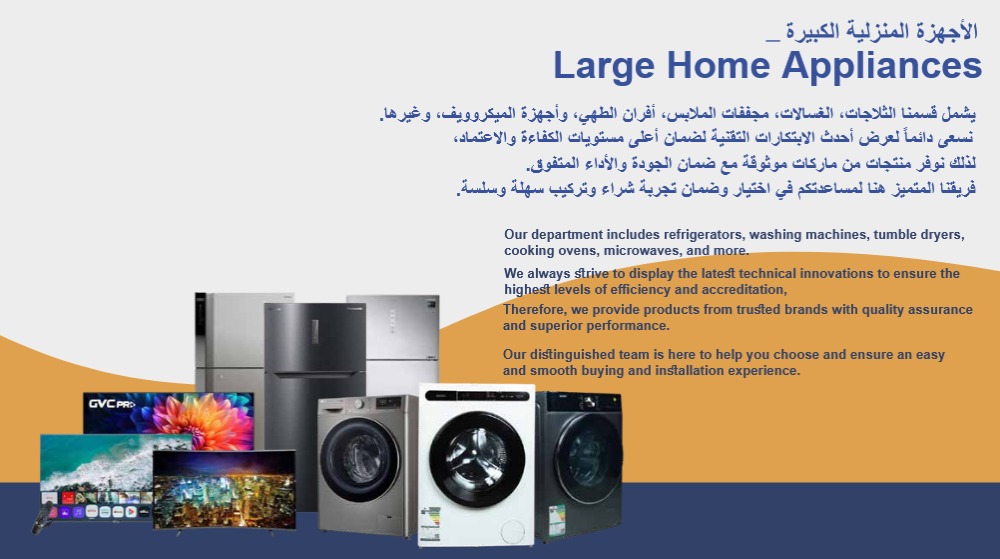 الأجهزة المنزلية الكبيرة _
Large Home Appliances

يشمل قسمنا الثلاجات، الغسالات، مجففات الملابس، أفران الطهي، وأجهزة الميكروويف، وغيرها.
نسعى دائماً لعرض أحدث الابتكارات التقنية لضمان أعلى مستويات الكفاءة والاعتماد،
لذلك نوفر منتجات من ماركات موثوقة مع ضمان الجودة والأداء المتفوق.
فريقنا المتميز هنا لمساعدتكم في اختيار وضمان تجربة شراء وتركيب سهلة وسلسة.

Our department includes refrigerators, washing machines, tumble dryers, cooking ovens, microwaves, and more.

We always strive to display the latest technical innovations to ensure the highest levels of efficiency and accreditation,

Therefore, we provide products from trusted brands with quality assurance and superior performance.

Our distinguished team is here to help you choose and ensure an easy and smooth buying and installation experience.

GVC PRO